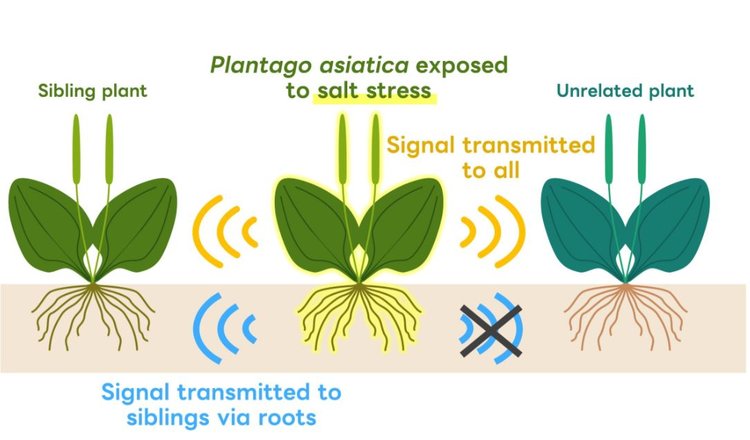 Plantago asiatica exposed to salt stress

Sibling plant

Unrelated plant

Signal transmitted to all

Signal transmitted to siblings via roots